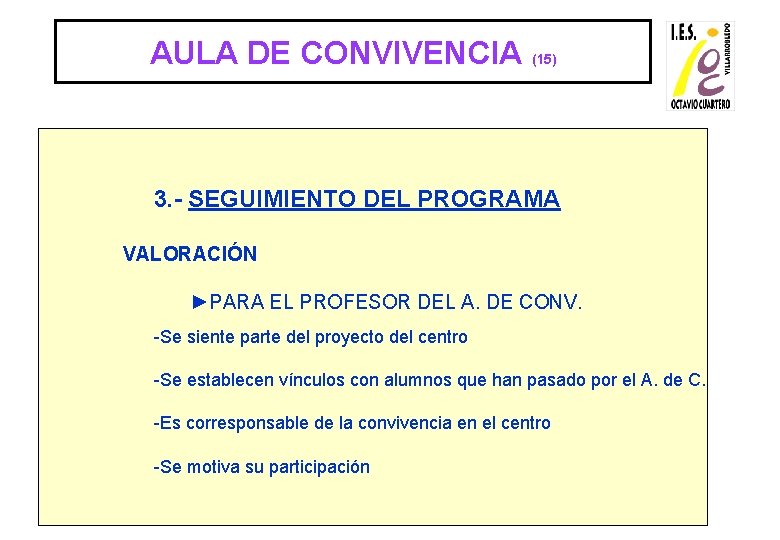 AULA DE CONVIVENCIA (15)

I.E.S. VILLARROBLEDO OCTAVIO CUARTERO

3.- SEGUIMIENTO DEL PROGRAMA

VALORACIÓN

►PARA EL PROFESOR DEL A. DE CONV.

-Se siente parte del proyecto del centro

-Se establecen vínculos con alumnos que han pasado por el A. de C.

-Es corresponsable de la convivencia en el centro

-Se motiva su participación